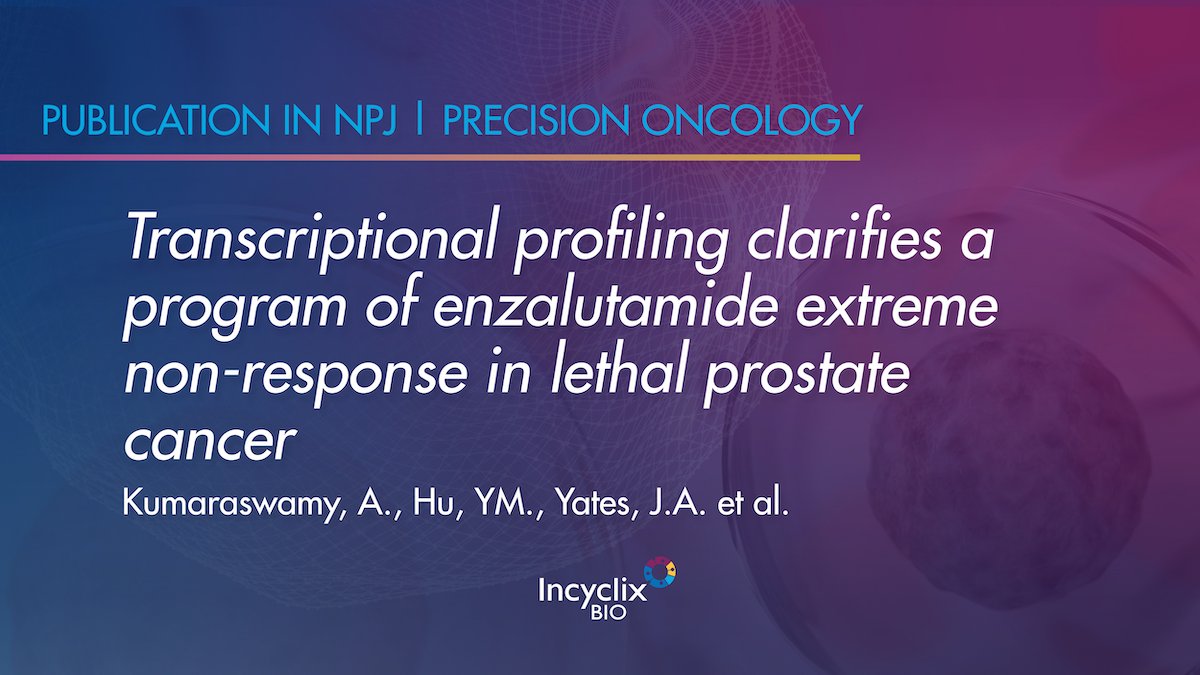 PUBLICATION IN NPJ | PRECISION ONCOLOGY

Transcriptional profiling clarifies a program of enzalutamide extreme non-response in lethal prostate cancer

Kumaraswamy, A., Hu, YM., Yates, J.A. et al.

Incyclix BIO